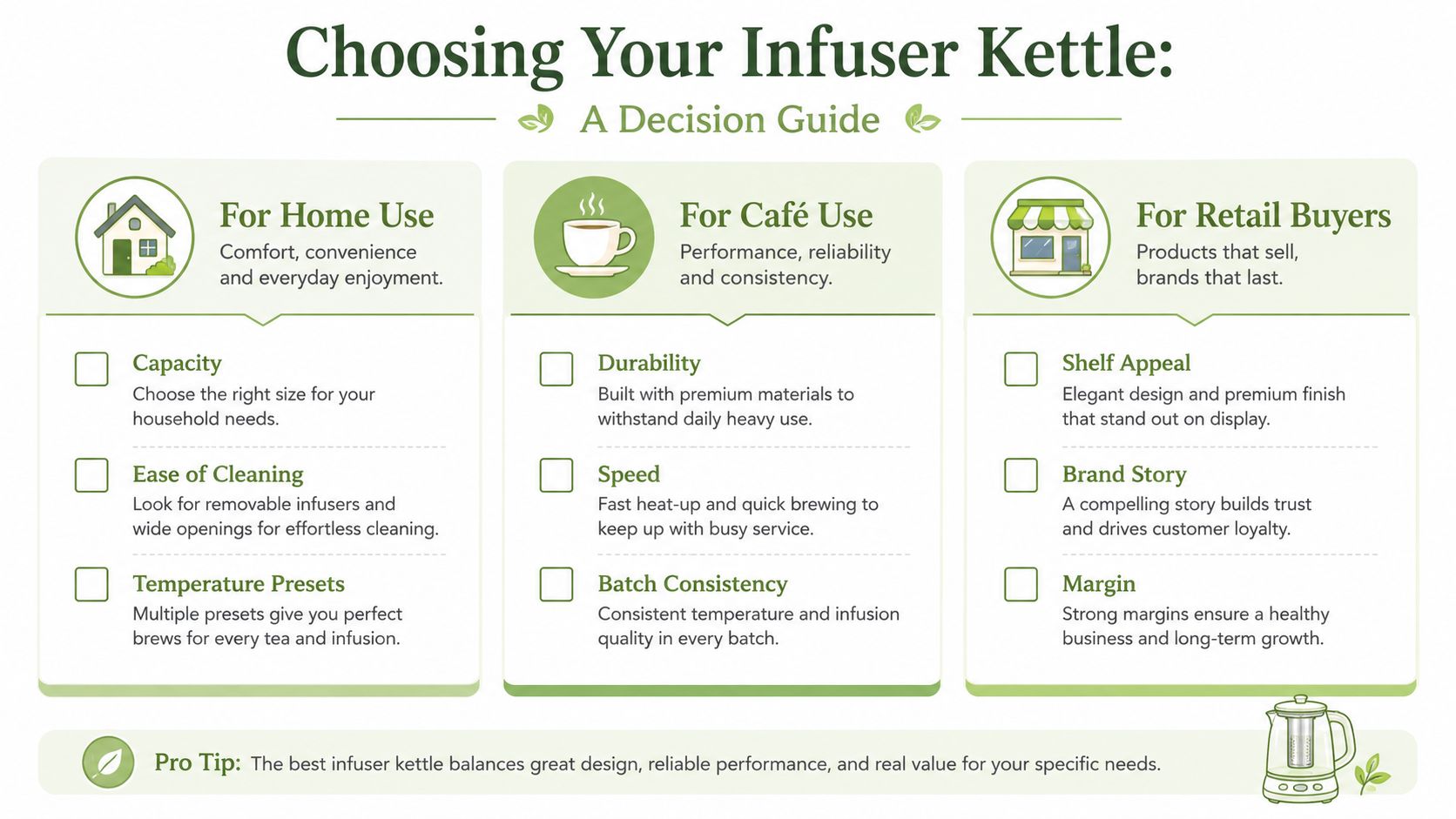 Choosing Your Infuser Kettle:

A Decision Guide

For Home Use
Comfort, convenience and everyday enjoyment.

Capacity
Choose the right size for your household needs.

Ease of Cleaning
Look for removable infusers and wide openings for effortless cleaning.

Temperature Presets
Multiple presets give you perfect brews for every tea and infusion.

For Café Use
Performance, reliability and consistency.

Durability
Built with premium materials to withstand daily heavy use.

Speed
Fast heat-up and quick brewing to keep up with busy service.

Batch Consistency
Consistent temperature and infusion quality in every batch.

For Retail Buyers
Products that sell, brands that last.

Shelf Appeal
Elegant design and premium finish that stand out on display.

Brand Story
A compelling story builds trust and drives customer loyalty.

Margin
Strong margins ensure a healthy business and long-term growth.

Pro Tip: The best infuser kettle balances great design, reliable performance, and real value for your specific needs.